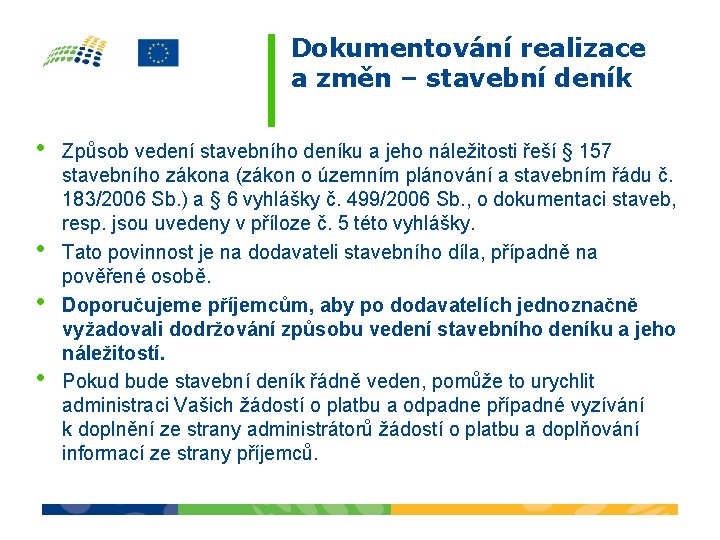 Dokumentování realizace a změn – stavební deník

• Způsob vedení stavebního deníku a jeho náležitosti řeší § 157 stavebního zákona (zákon o územním plánování a stavebním řádu č. 183/2006 Sb.) a § 6 vyhlášky č. 499/2006 Sb., o dokumentaci staveb, resp. jsou uvedeny v příloze č. 5 této vyhlášky.
• Tato povinnost je na dodavateli stavebního díla, případně na pověřené osobě.
• Doporučujeme příjemcům, aby po dodavatelích jednoznačně vyžadovali dodržování způsobu vedení stavebního deníku a jeho náležitostí.
• Pokud bude stavební deník řádně veden, pomůže to urychlit administraci Vašich žádostí o platbu a odpadne případné vyzívání k doplnění ze strany administrátorů žádostí o platbu a doplňování informací ze strany příjemců.